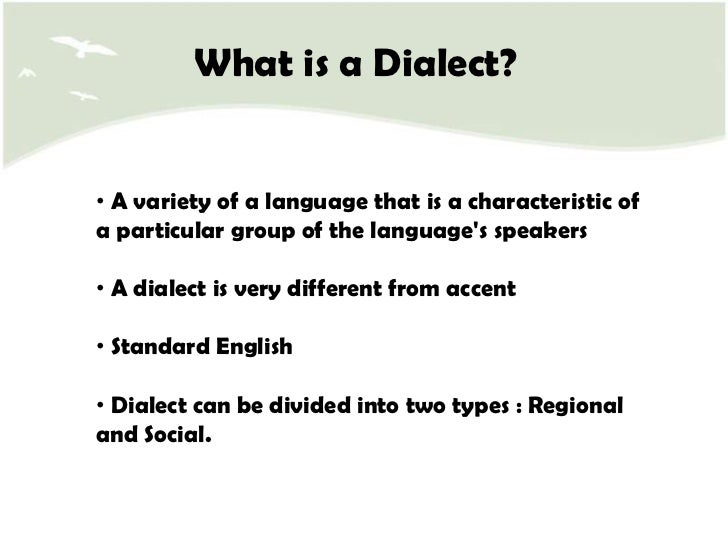 What is a Dialect?

• A variety of a language that is a characteristic of a particular group of the language's speakers

• A dialect is very different from accent

• Standard English

• Dialect can be divided into two types : Regional and Social.